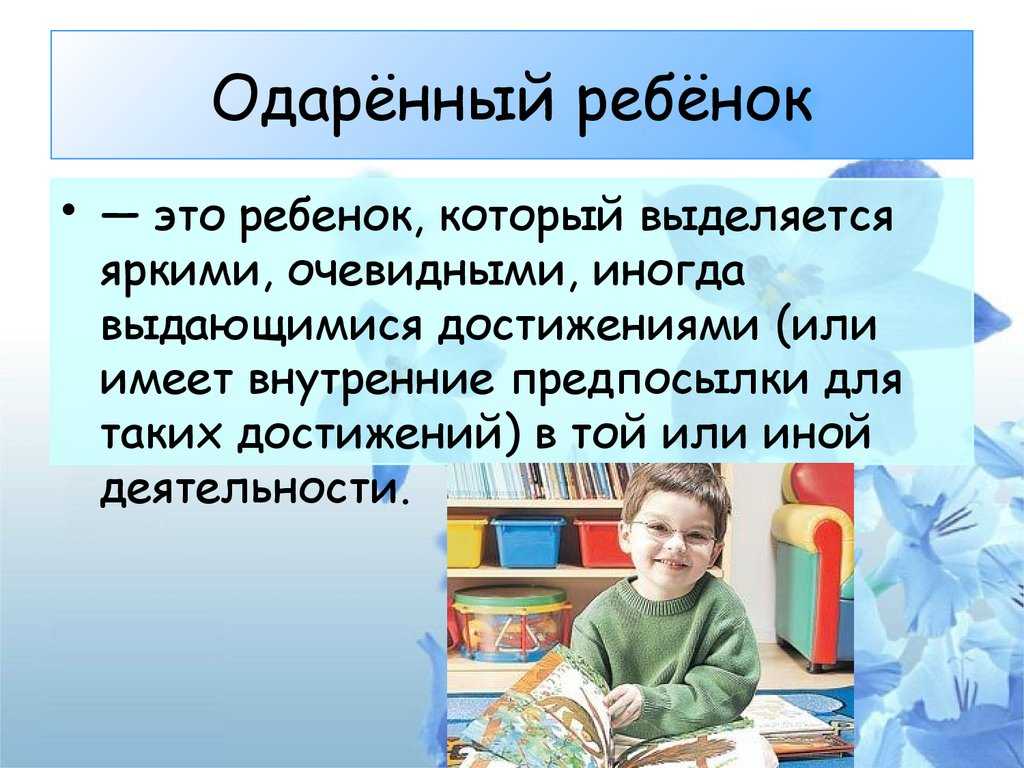 Одарённый ребёнок

• — это ребенок, который выделяется яркими, очевидными, иногда выдающимися достижениями (или имеет внутренние предпосылки для таких достижений) в той или иной деятельности.